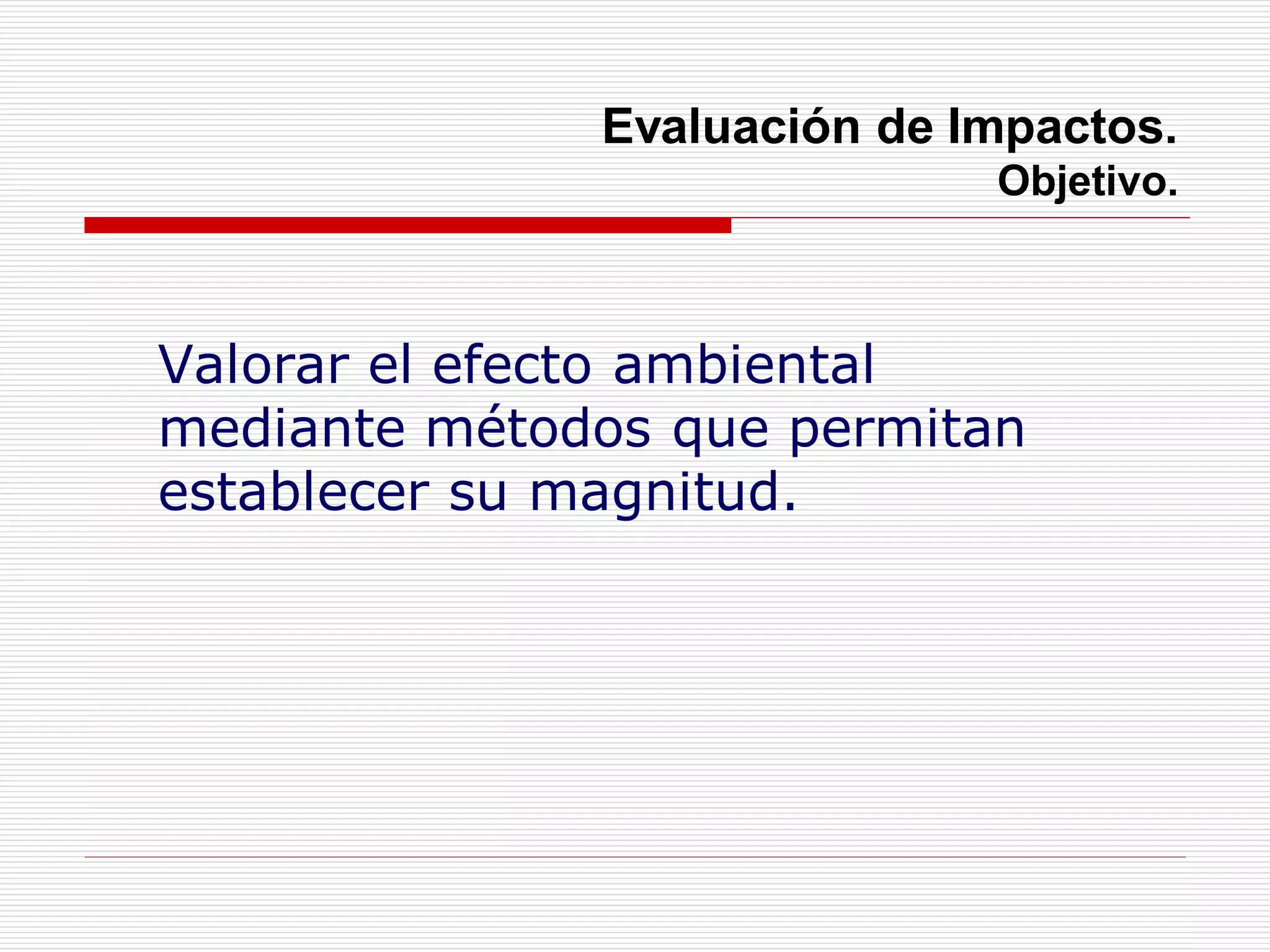 Evaluación de Impactos.
Objetivo.

Valorar el efecto ambiental mediante métodos que permitan establecer su magnitud.